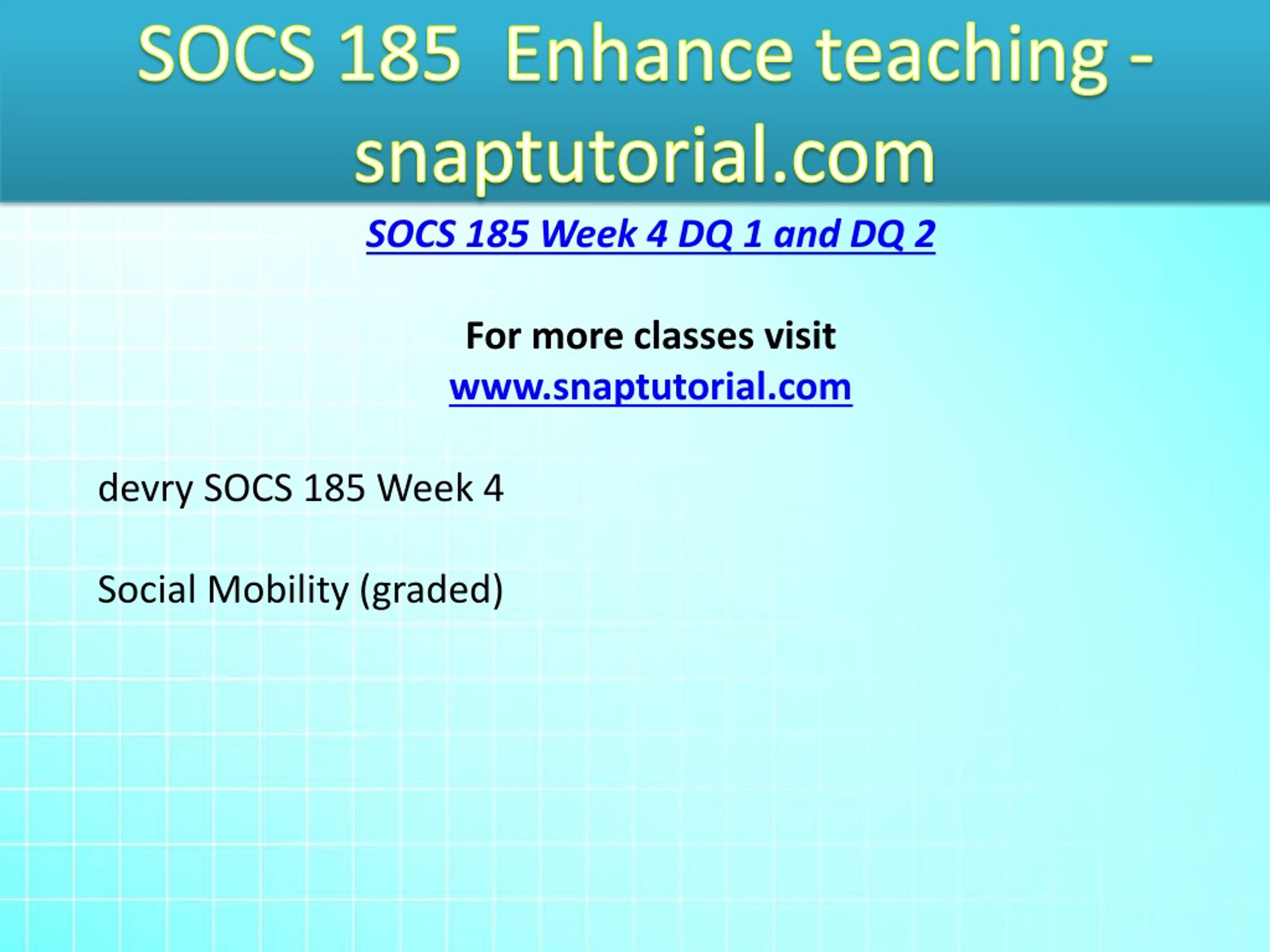 SOCS 185 Enhance teaching - snaptutorial.com

SOCS 185 Week 4 DQ 1 and DQ 2

For more classes visit
www.snaptutorial.com

devry SOCS 185 Week 4

Social Mobility (graded)